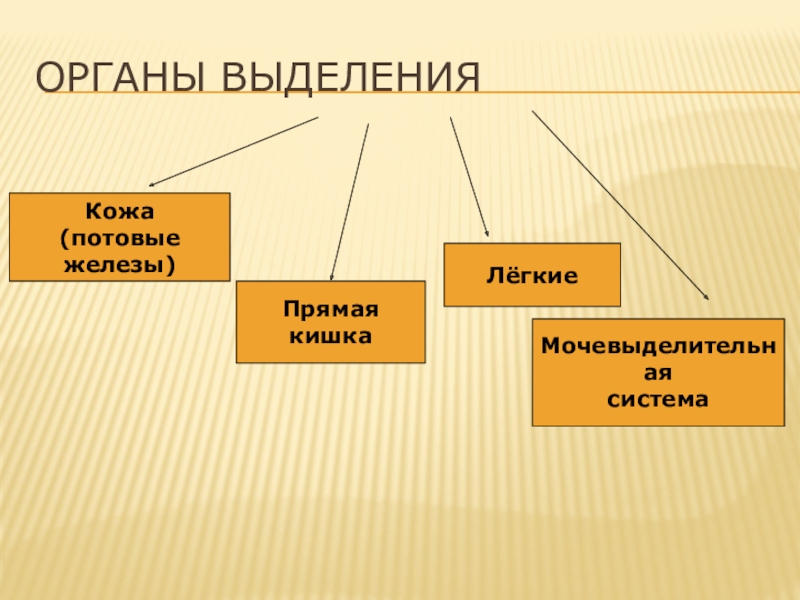 ОРГАНЫ ВЫДЕЛЕНИЯ

Кожа (потовые железы)

Прямая кишка

Лёгкие

Мочевыделительная система